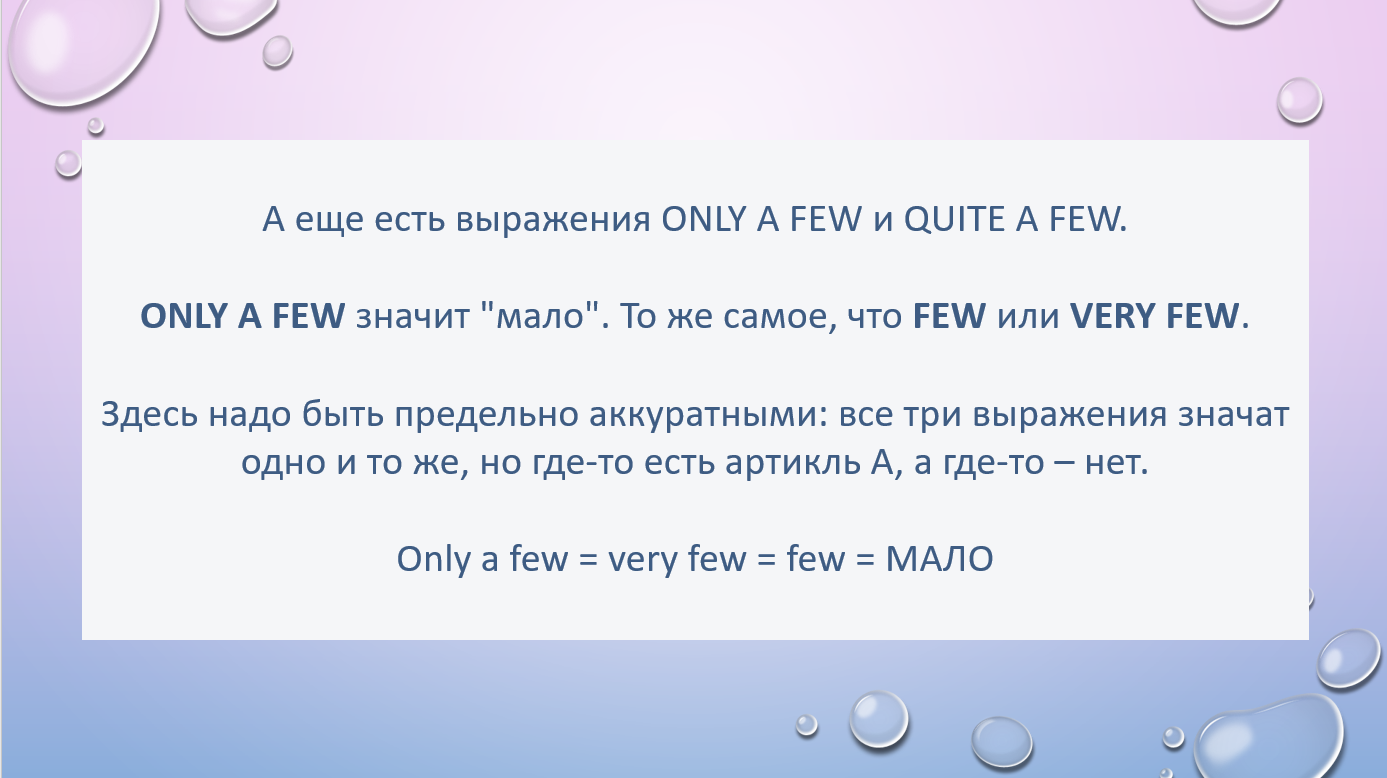 А еще есть выражения ONLY A FEW и QUITE A FEW.

ONLY A FEW значит "мало". То же самое, что FEW или VERY FEW.

Здесь надо быть предельно аккуратными: все три выражения значат одно и то же, но где-то есть артикль А, а где-то – нет.

Only a few = very few = few = МАЛО